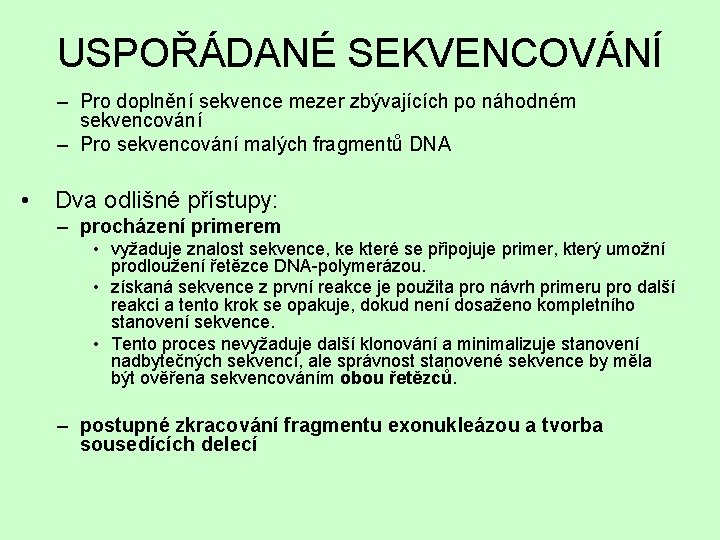 USPOŘÁDANÉ SEKVENCOVÁNÍ

– Pro doplnění sekvence mezer zbývajících po náhodném sekvencování
– Pro sekvencování malých fragmentů DNA

• Dva odlišné přístupy:
– procházení primerem
• vyžaduje znalost sekvence, ke které se připojuje primer, který umožní prodloužení řetězce DNA-polymerázou.
• získaná sekvence z první reakce je použita pro návrh primeru pro další reakci a tento krok se opakuje, dokud není dosaženo kompletního stanovení sekvence.
• Tento proces nevyžaduje další klonování a minimalizuje stanovení nadbytečných sekvencí, ale správnost stanovené sekvence by měla být ověřena sekvencováním obou řetězců.

– postupné zkracování fragmentu exonukleázou a tvorba sousedících delecí